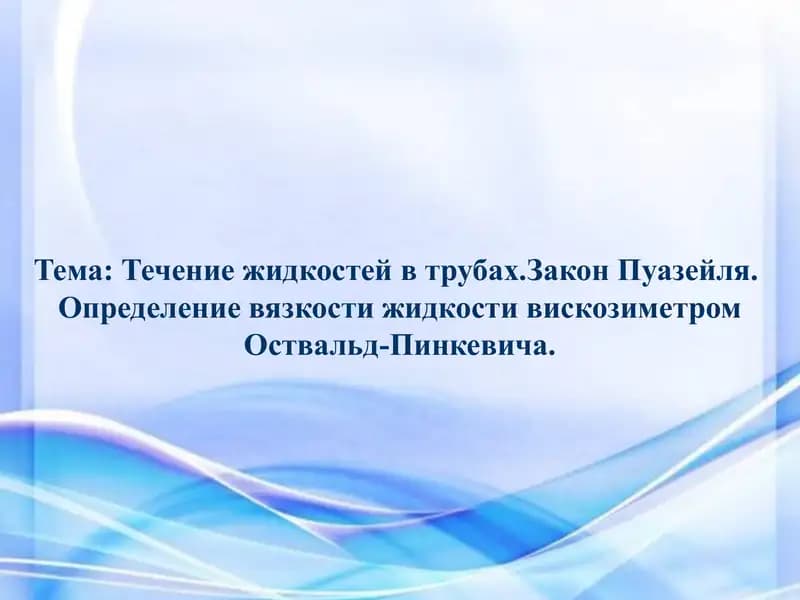 Тема: Течение жидкостей в трубах.Закон Пуазейля. Определение вязкости жидкости вискозиметром Оствальд-Пинкевича.